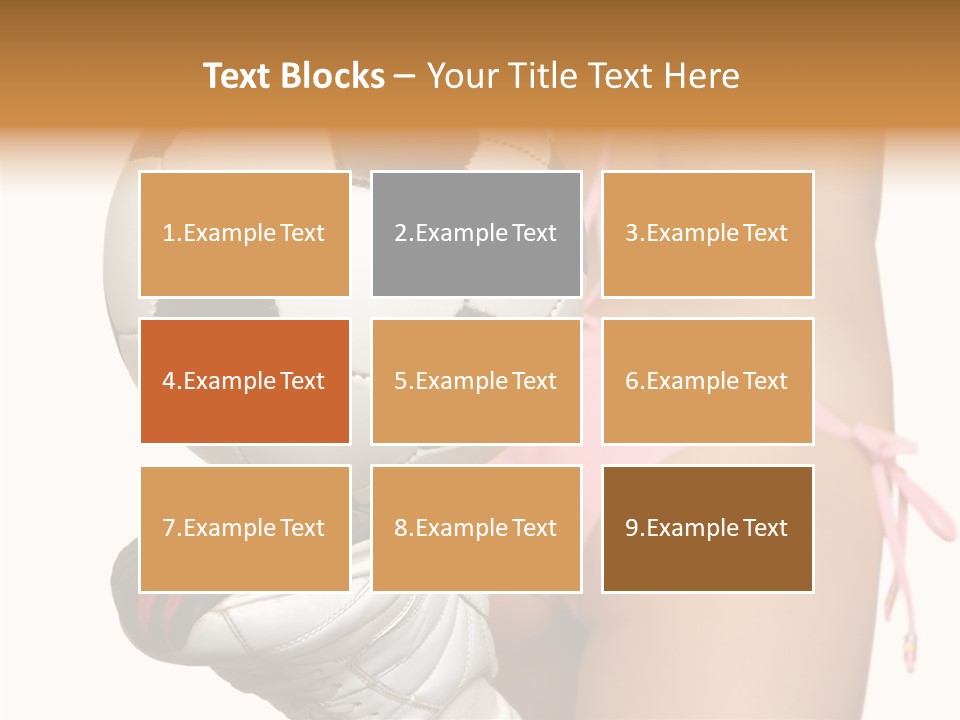 Text Blocks – Your Title Text Here

1.Example Text

2.Example Text

3.Example Text

4.Example Text

5.Example Text

6.Example Text

7.Example Text

8.Example Text

9.Example Text